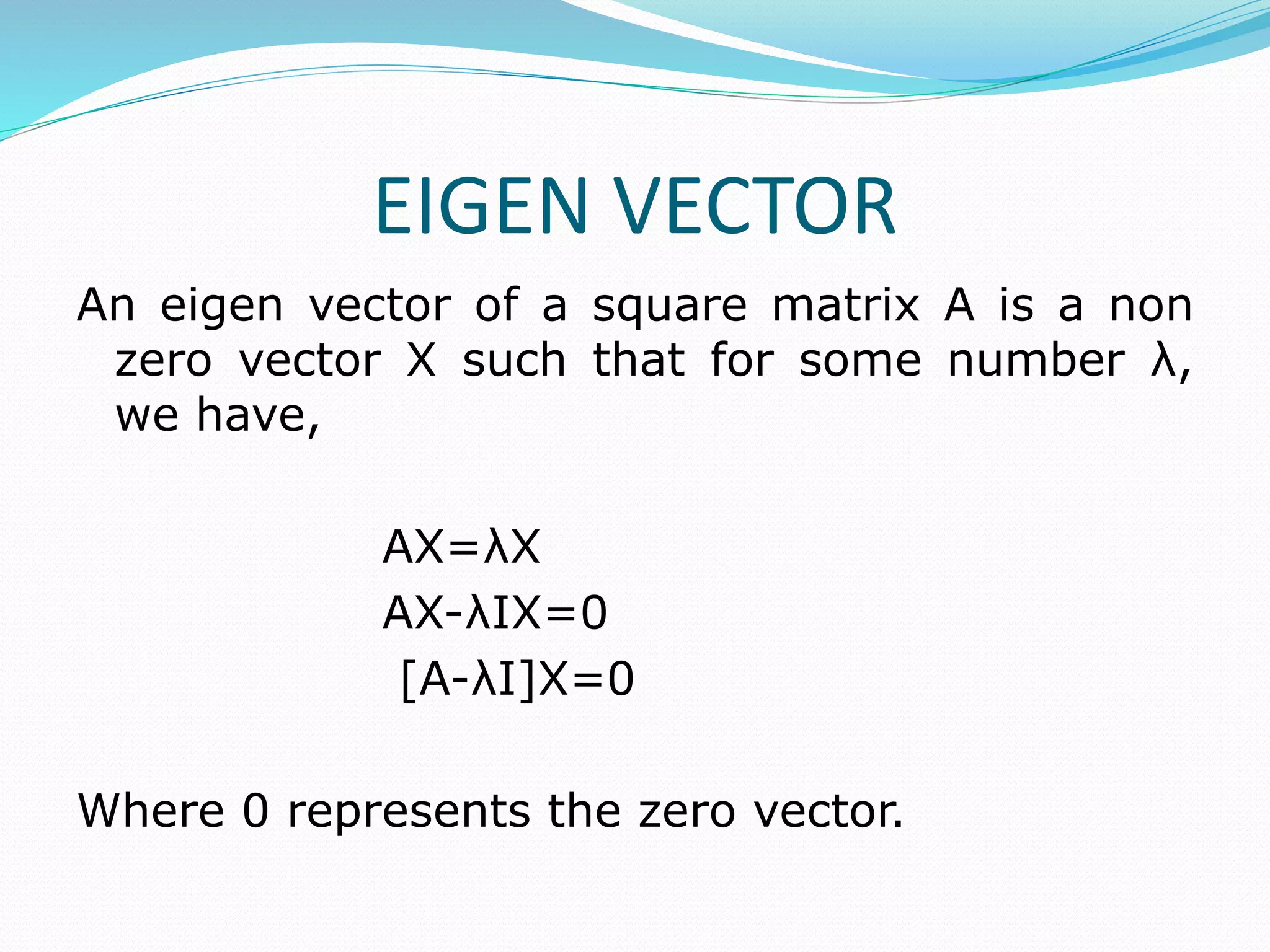 EIGEN VECTOR

An eigen vector of a square matrix A is a non zero vector X such that for some number λ, we have,

$AX=\lambda X$

$AX-\lambda IX=0$

$[A-\lambda I]X=0$

Where 0 represents the zero vector.